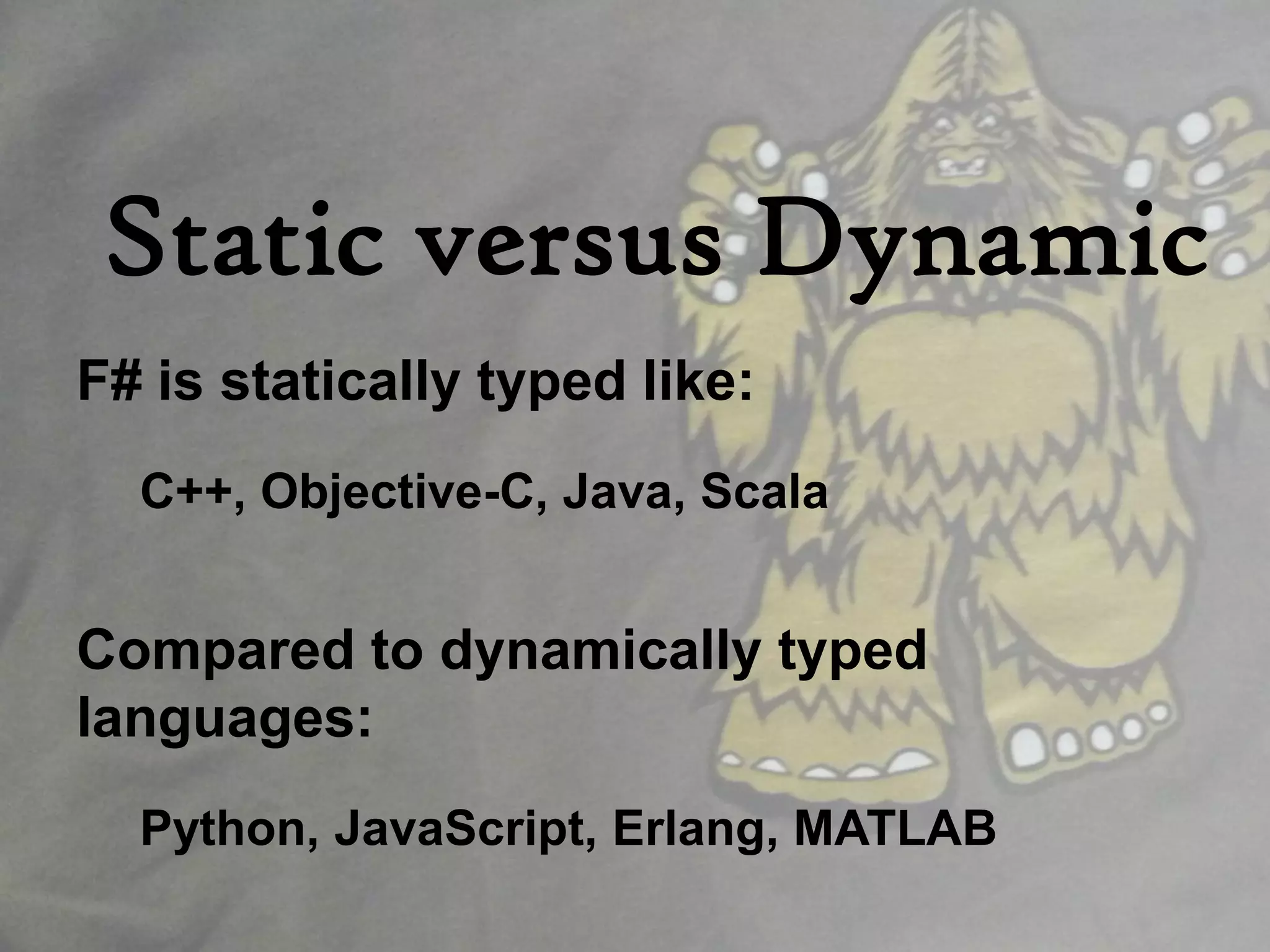 Static versus Dynamic

F# is statically typed like:

C++, Objective-C, Java, Scala

Compared to dynamically typed languages:

Python, JavaScript, Erlang, MATLAB